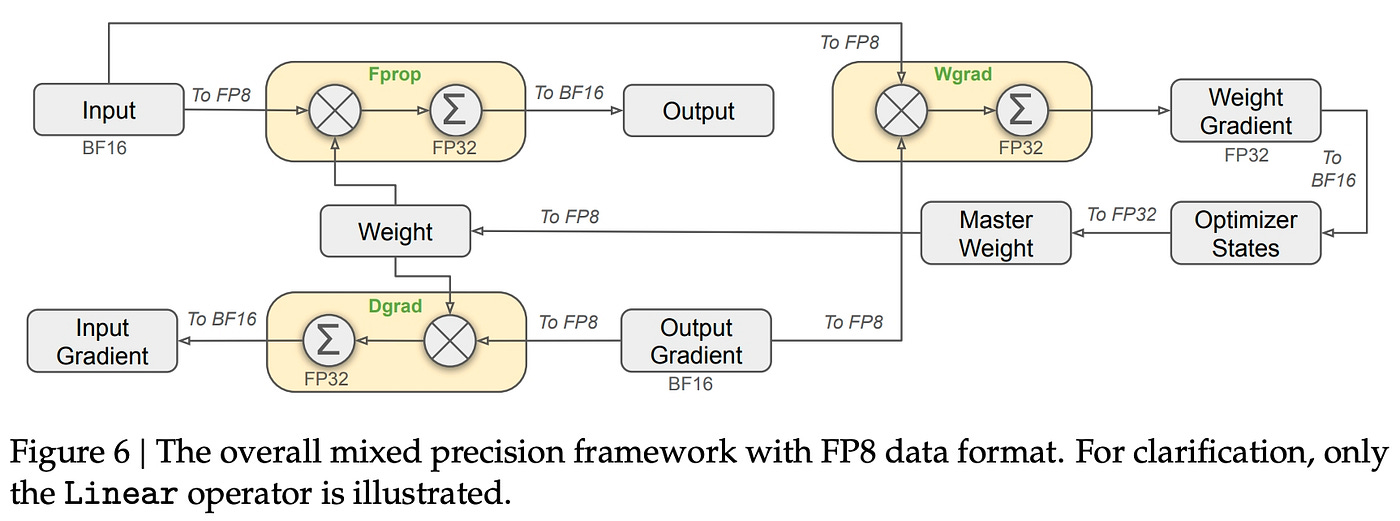 To FP8

Input
BF16

To FP8

Fprop

$\Sigma$
FP32

To BF16

Output

Wgrad

$\Sigma$
FP32

Weight Gradient
FP32

To BF16

Weight

To FP8

Master Weight

To FP32

Optimizer States

Input Gradient

To BF16

Dgrad

$\Sigma$
FP32

To FP8

Output Gradient
BF16

To FP8

Figure 6 | The overall mixed precision framework with FP8 data format. For clarification, only the Linear operator is illustrated.